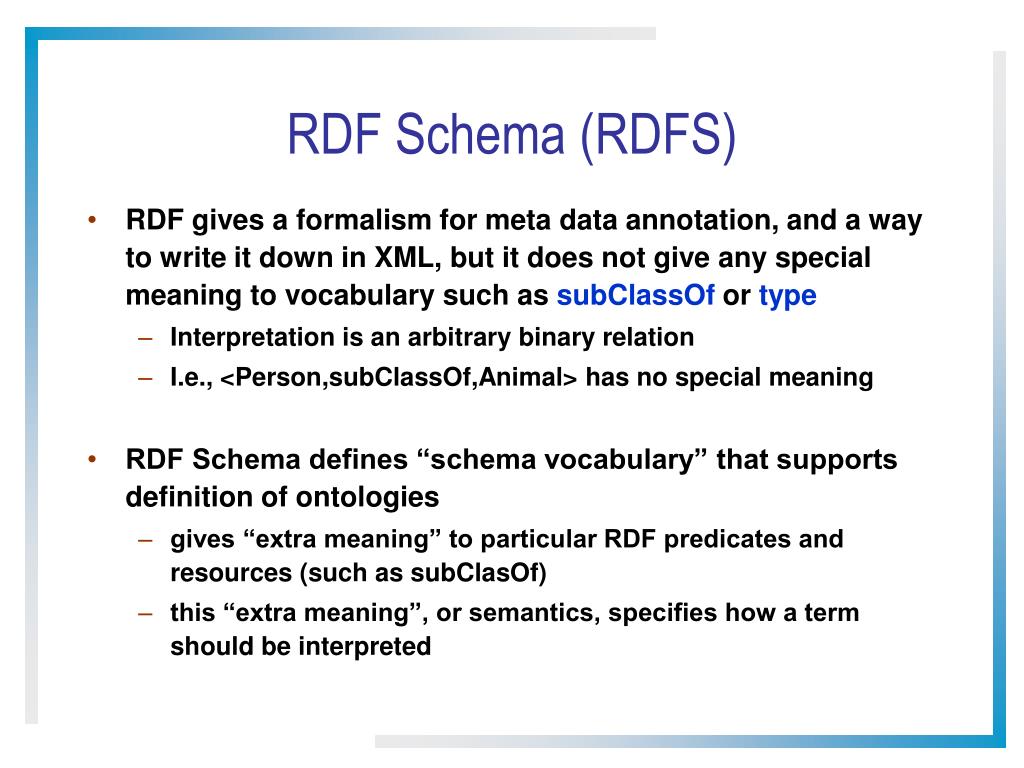 RDF Schema (RDFS)

• RDF gives a formalism for meta data annotation, and a way to write it down in XML, but it does not give any special meaning to vocabulary such as subClassOf or type
– Interpretation is an arbitrary binary relation
– I.e., <Person,subClassOf,Animal> has no special meaning

• RDF Schema defines “schema vocabulary” that supports definition of ontologies
– gives “extra meaning” to particular RDF predicates and resources (such as subClasOf)
– this “extra meaning”, or semantics, specifies how a term should be interpreted